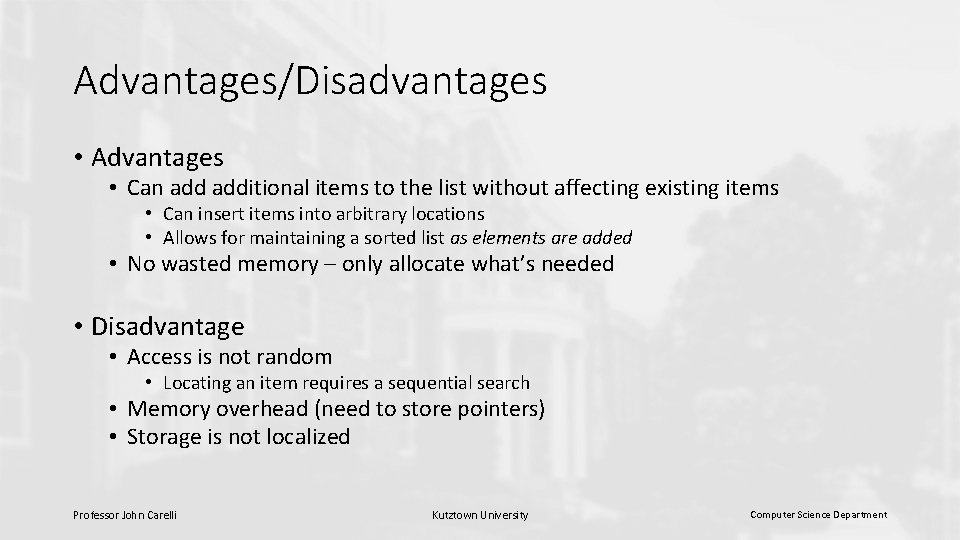 Advantages/Disadvantages

• Advantages
  • Can add additional items to the list without affecting existing items
    • Can insert items into arbitrary locations
    • Allows for maintaining a sorted list as elements are added
  • No wasted memory – only allocate what's needed

• Disadvantage
  • Access is not random
    • Locating an item requires a sequential search
  • Memory overhead (need to store pointers)
  • Storage is not localized

Professor John Carelli

Kutztown University

Computer Science Department